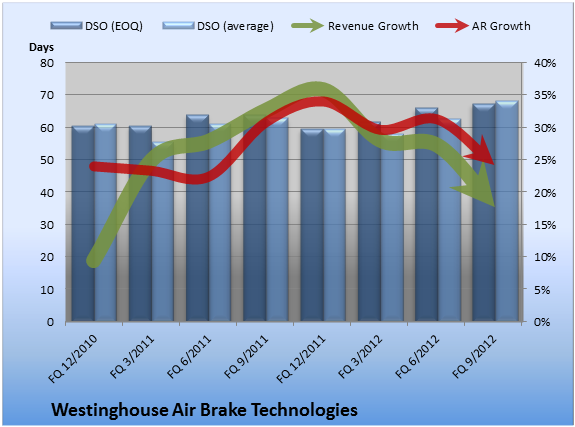 DSO (EOQ) DSO (average) Revenue Growth AR Growth

Days

80
70
60
50
40
30
20
10
0

40%
35%
30%
25%
20%
15%
10%
5%
0%

FQ 12/2010
FQ 3/2011
FQ 6/2011
FQ 9/2011
FQ 12/2011
FQ 3/2012
FQ 6/2012
FQ 9/2012

Westinghouse Air Brake Technologies